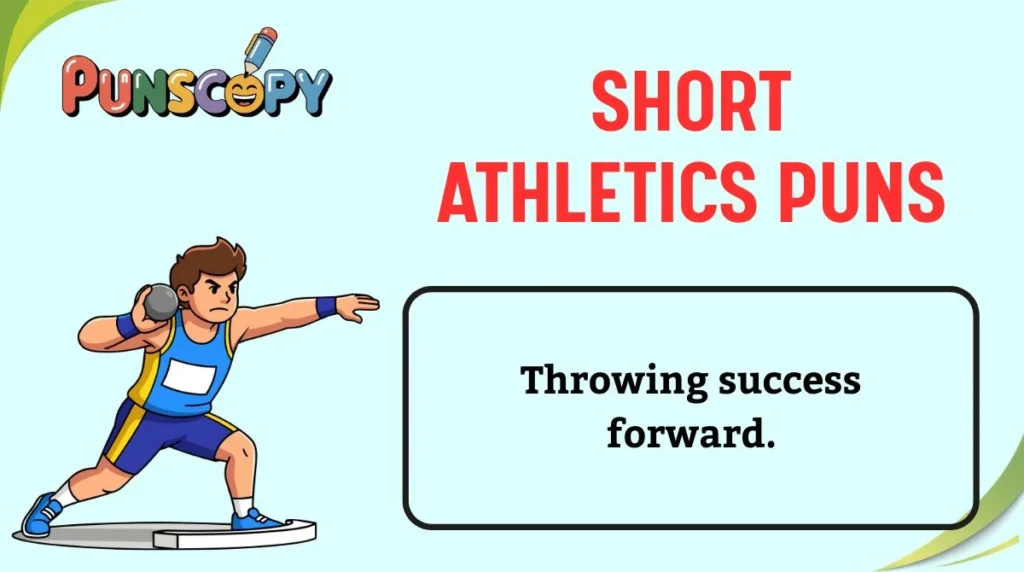 PUNSCOPY

SHORT ATHLETICS PUNS

Throwing success forward.